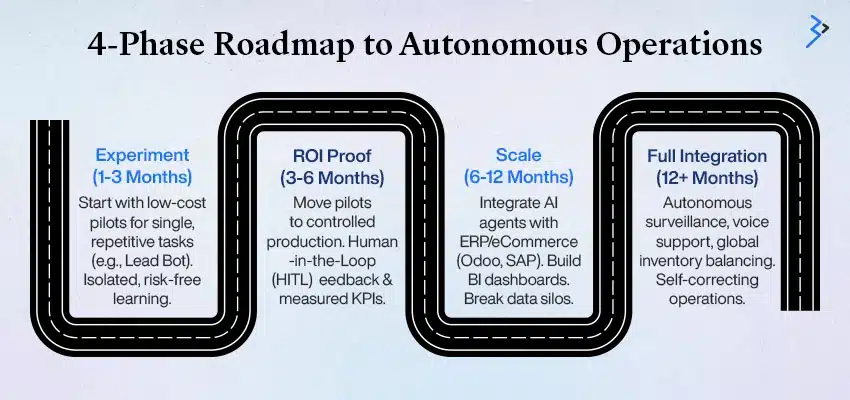 4-Phase Roadmap to Autonomous Operations

Experiment
(1-3 Months)
Start with low-cost pilots for single, repetitive tasks (e.g., Lead Bot). Isolated, risk-free learning.

ROI Proof
(3-6 Months)
Move pilots to controlled production. Human -in-the-Loop (HITL) eedback & measured KPIs.

Scale
(6-12 Months)
Integrate AI agents with ERP/eCommerce (Odoo, SAP). Build BI dashboards. Break data silos.

Full Integration
(12+ Months)
Autonomous surveillance, voice support, global inventory balancing. Self-correcting operations.